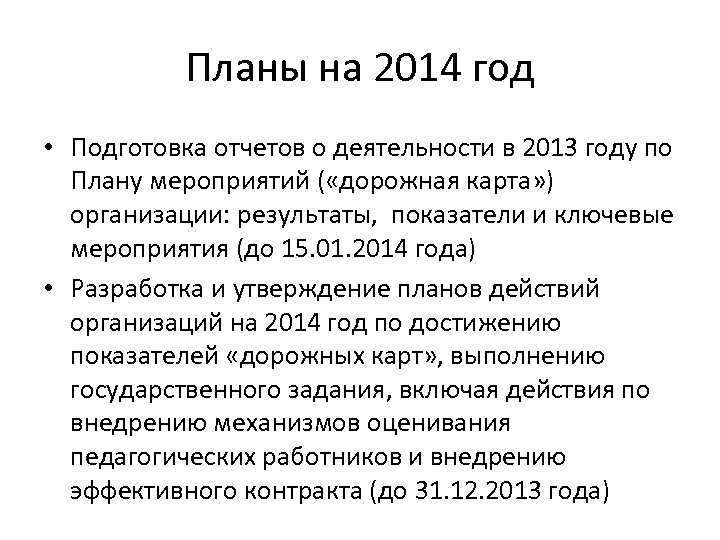 Планы на 2014 год

• Подготовка отчетов о деятельности в 2013 году по Плану мероприятий («дорожная карта») организации: результаты, показатели и ключевые мероприятия (до 15.01.2014 года)

• Разработка и утверждение планов действий организаций на 2014 год по достижению показателей «дорожных карт», выполнению государственного задания, включая действия по внедрению механизмов оценивания педагогических работников и внедрению эффективного контракта (до 31.12.2013 года)